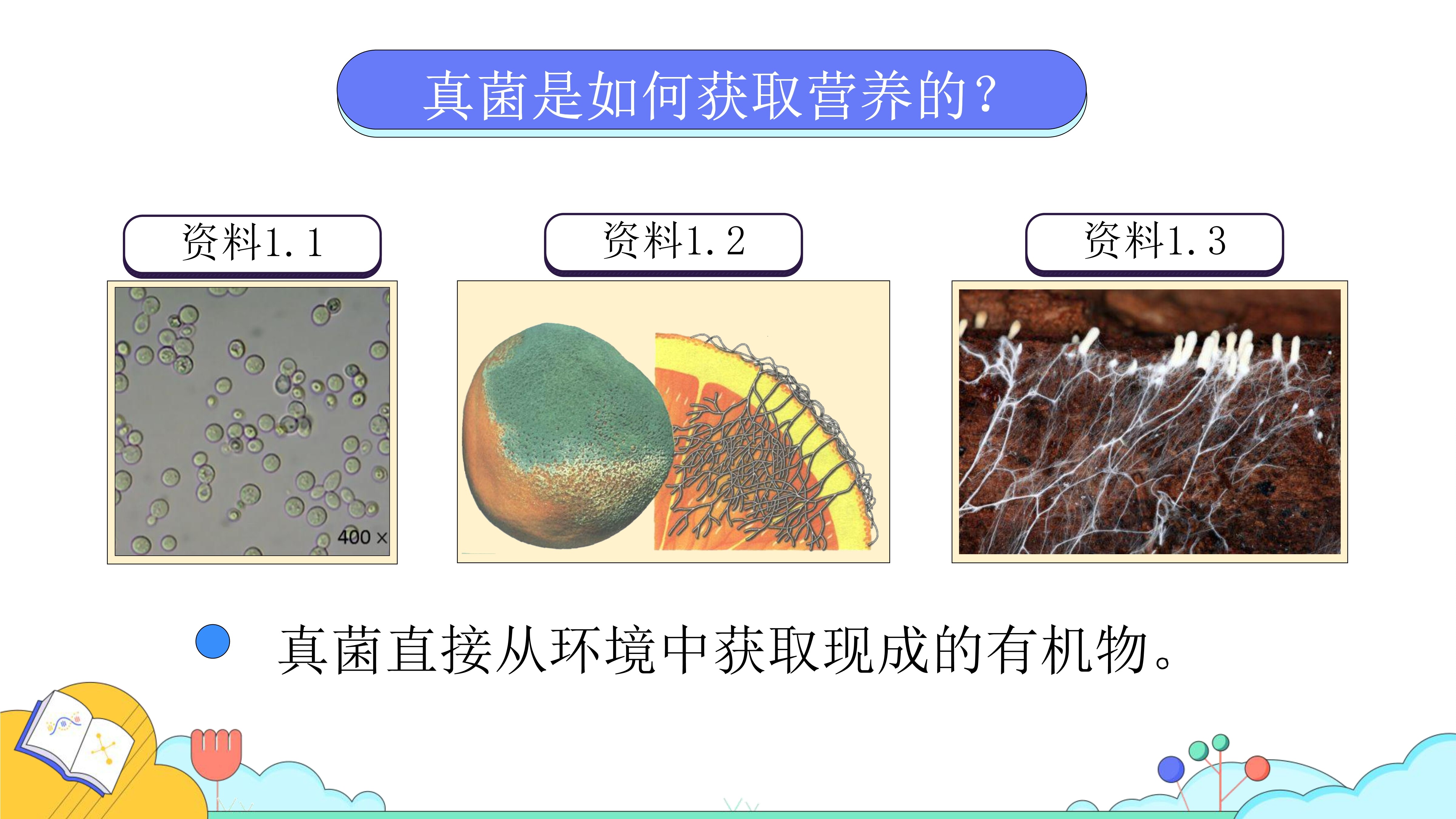 真菌是如何获取营养的？

资料1.1

资料1.2

资料1.3

400 ×

真菌直接从环境中获取现成的有机物。